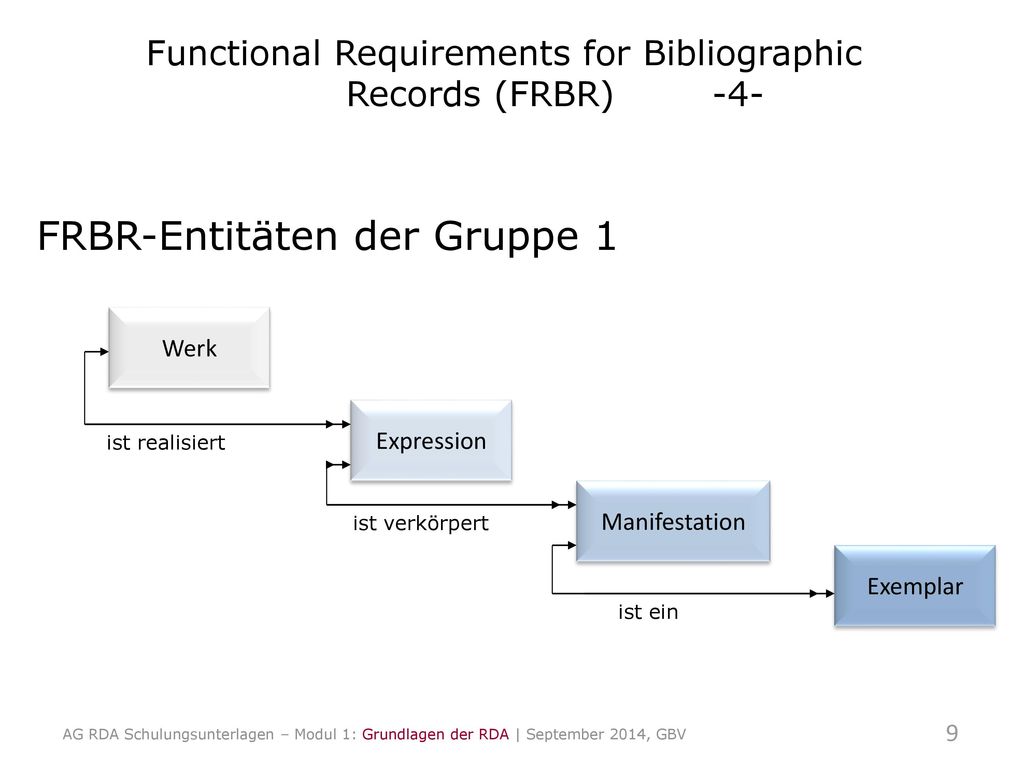 Functional Requirements for Bibliographic Records (FRBR) -4-

FRBR-Entitäten der Gruppe 1

Werk

ist realisiert

Expression

ist verkörpert

Manifestation

ist ein

Exemplar

AG RDA Schulungsunterlagen – Modul 1: Grundlagen der RDA | September 2014, GBV

9